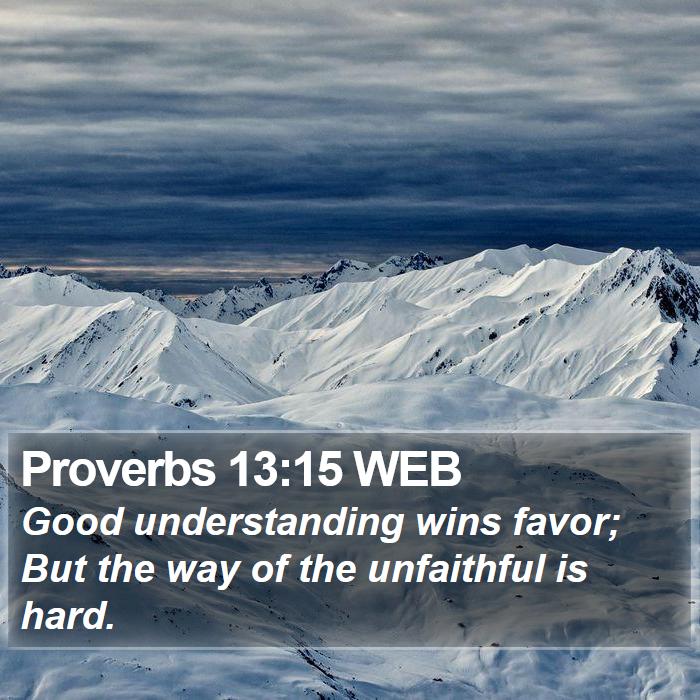 Proverbs 13:15 WEB

Good understanding wins favor; But the way of the unfaithful is hard.